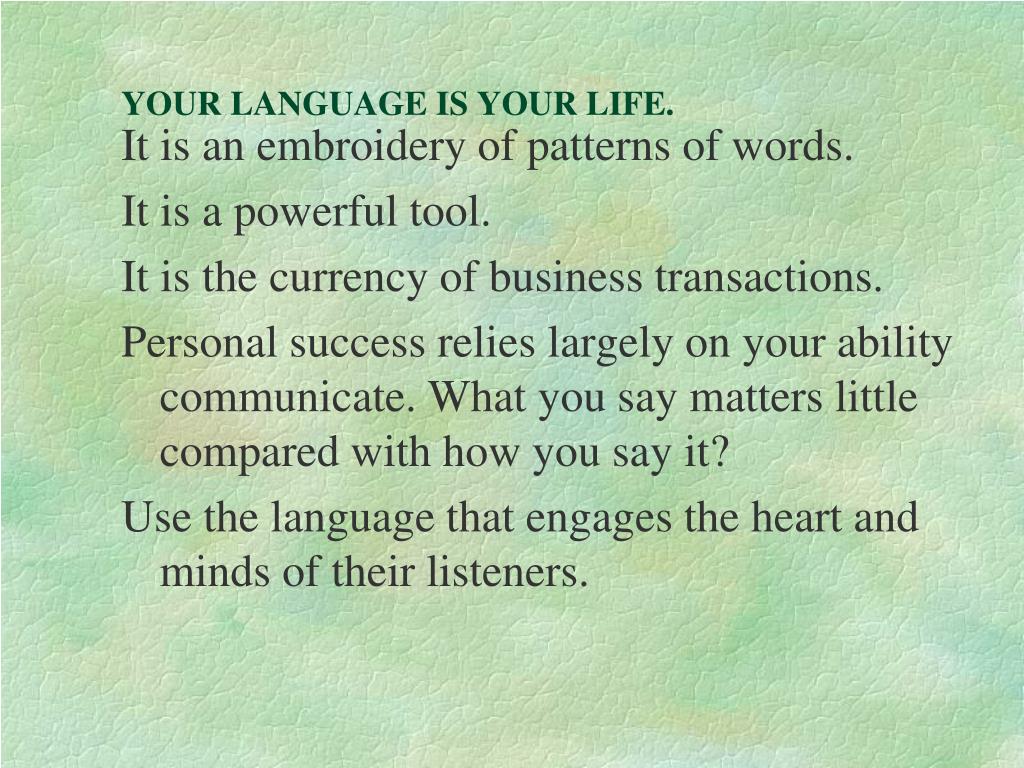 YOUR LANGUAGE IS YOUR LIFE.

It is an embroidery of patterns of words.

It is a powerful tool.

It is the currency of business transactions.

Personal success relies largely on your ability communicate. What you say matters little compared with how you say it?

Use the language that engages the heart and minds of their listeners.